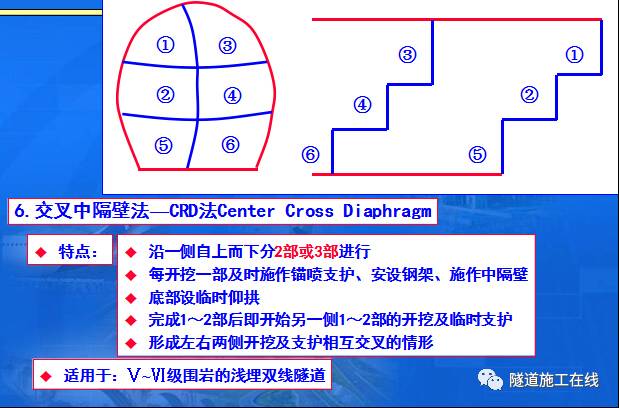 ①
③
②
④
⑤
⑥

③
①
④
②
⑥
⑤

6. 交叉中隔壁法—CRD法Center Cross Diaphragm

◆ 特点：

◆ 沿一侧自上而下分2部或3部进行
◆ 每开挖一部及时施作锚喷支护、安设钢架、施作中隔壁
◆ 底部设临时仰拱
◆ 完成1～2部后即开始另一侧1～2部的开挖及临时支护
◆ 形成左右两侧开挖及支护相互交叉的情形

◆ 适用于：V~VI级围岩的浅埋双线隧道

隧道施工在线